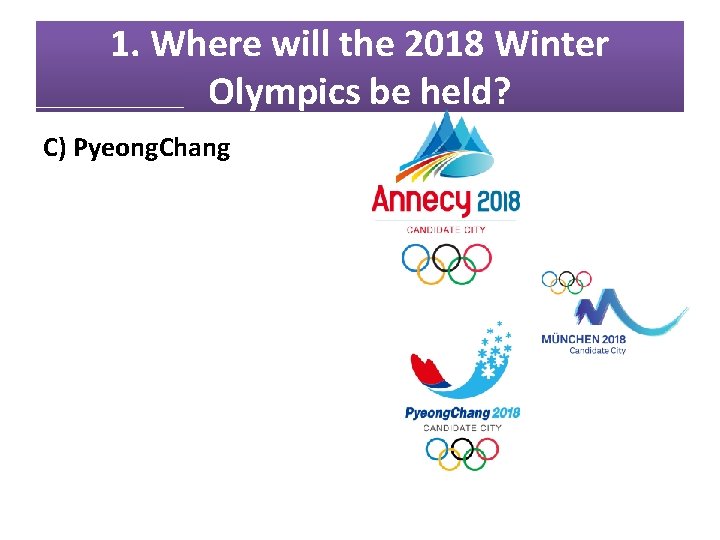 1. Where will the 2018 Winter Olympics be held?

C) PyeongChang

Annecy 2018
CANDIDATE CITY

MÜNCHEN 2018
Candidate City

PyeongChang 2018
CANDIDATE CITY